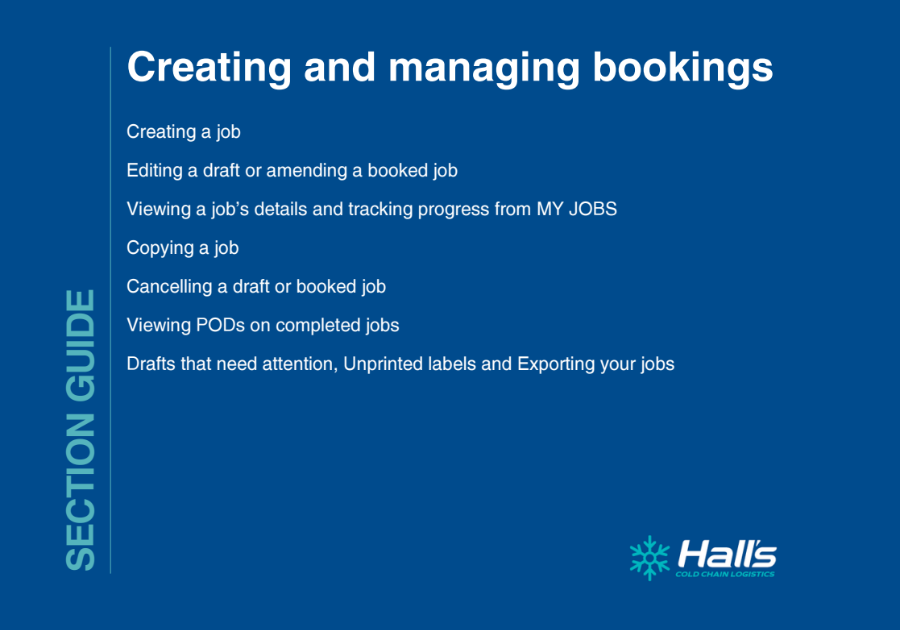 SECTION GUIDE

Creating and managing bookings

Creating a job

Editing a draft or amending a booked job

Viewing a job's details and tracking progress from MY JOBS

Copying a job

Cancelling a draft or booked job

Viewing PODs on completed jobs

Drafts that need attention, Unprinted labels and Exporting your jobs

Hall's
COLD CHAIN LOGISTICS